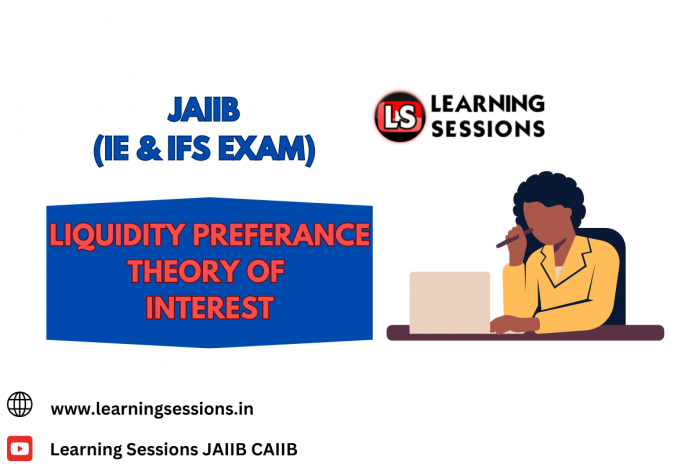 JAIIB
(IE & IFS EXAM)

LS LEARNING SESSIONS

LIQUIDITY PREFERANCE THEORY OF INTEREST

www.learningsessions.in

Learning Sessions JAIIB CAIIB